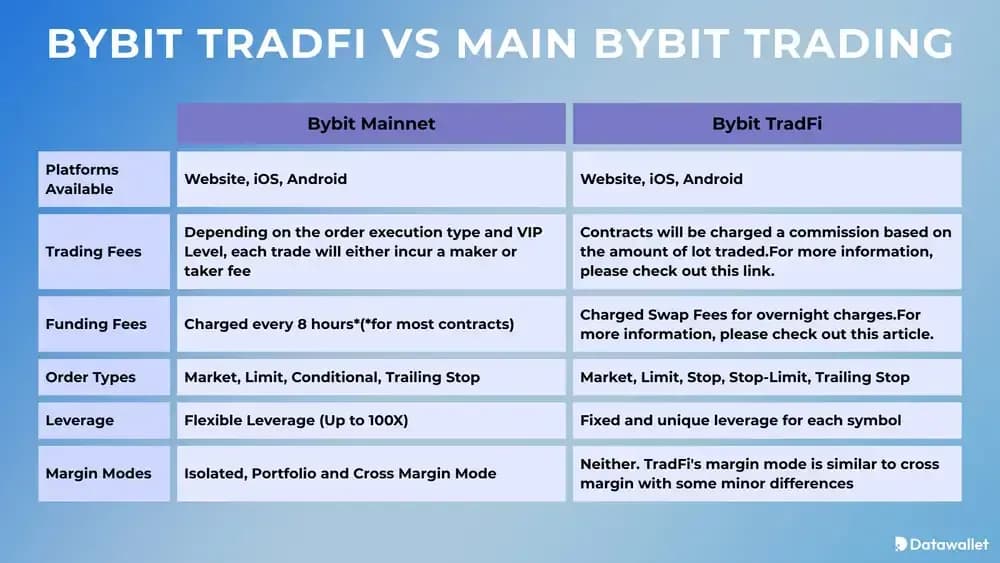 BYBIT TRADFI VS MAIN BYBIT TRADING

| | Bybit Mainnet | Bybit TradFi |
|---|---|---|
| Platforms Available | Website, iOS, Android | Website, iOS, Android |
| Trading Fees | Depending on the order execution type and VIP Level, each trade will either incur a maker or taker fee | Contracts will be charged a commission based on the amount of lot traded.For more information, please check out this link. |
| Funding Fees | Charged every 8 hours*(*for most contracts) | Charged Swap Fees for overnight charges.For more information, please check out this article. |
| Order Types | Market, Limit, Conditional, Trailing Stop | Market, Limit, Stop, Stop-Limit, Trailing Stop |
| Leverage | Flexible Leverage (Up to 100X) | Fixed and unique leverage for each symbol |
| Margin Modes | Isolated, Portfolio and Cross Margin Mode | Neither. TradFi's margin mode is similar to cross margin with some minor differences |

Datawallet